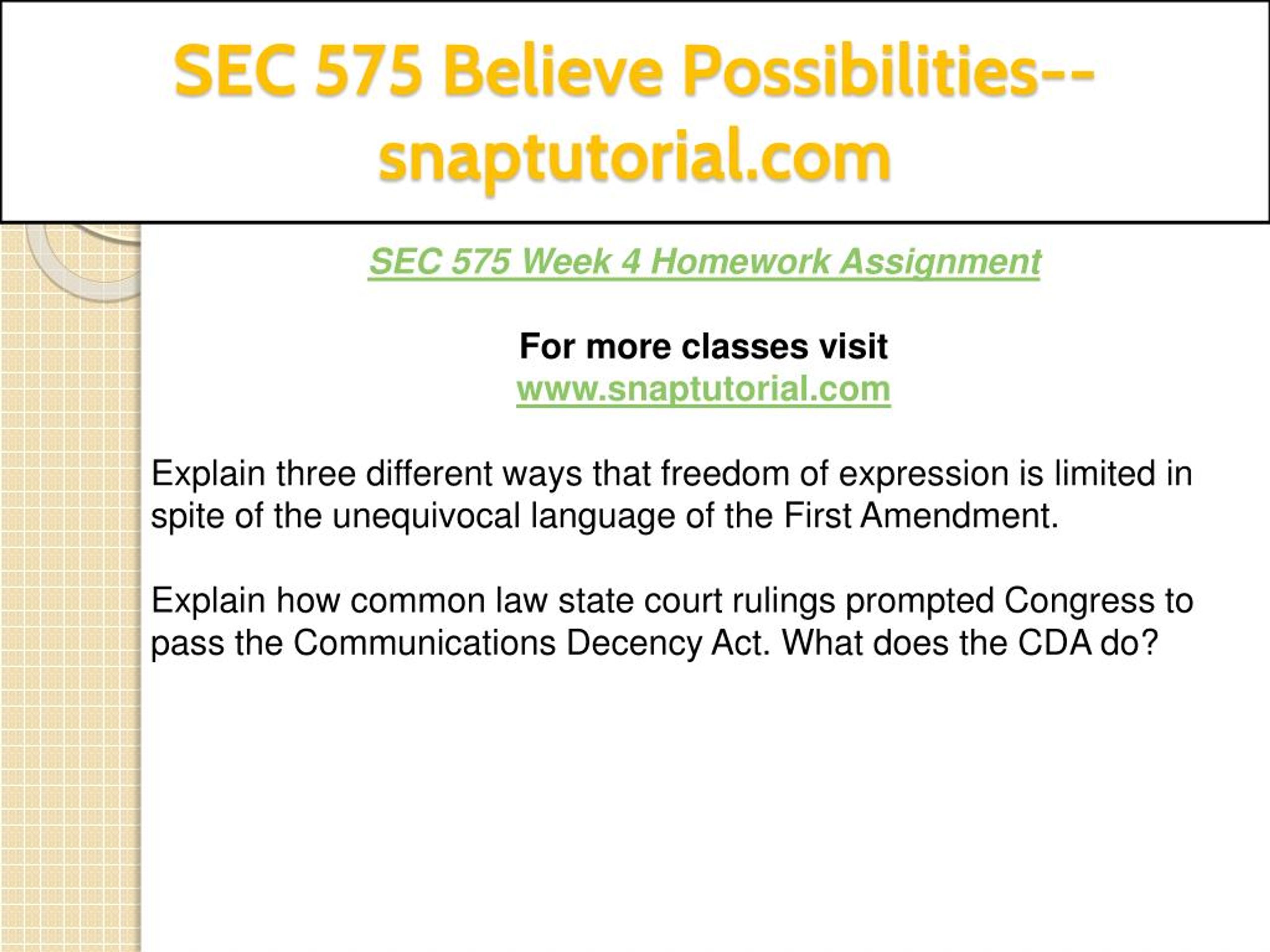 SEC 575 Believe Possibilities--snaptutorial.com

SEC 575 Week 4 Homework Assignment

For more classes visit
www.snaptutorial.com

Explain three different ways that freedom of expression is limited in spite of the unequivocal language of the First Amendment.

Explain how common law state court rulings prompted Congress to pass the Communications Decency Act. What does the CDA do?